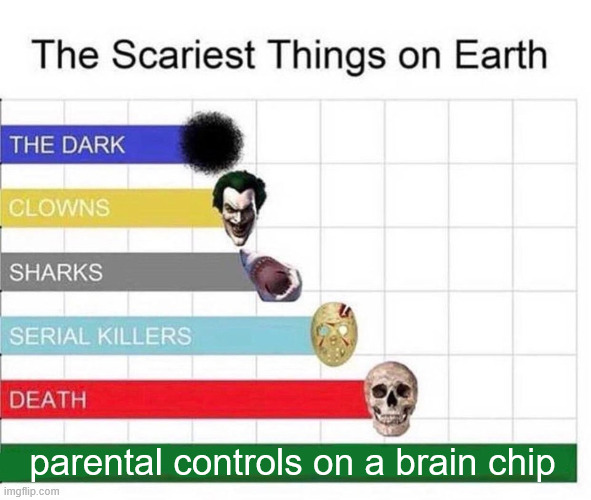 The Scariest Things on Earth

THE DARK

CLOWNS

SHARKS

SERIAL KILLERS

DEATH

parental controls on a brain chip

imgflip.com